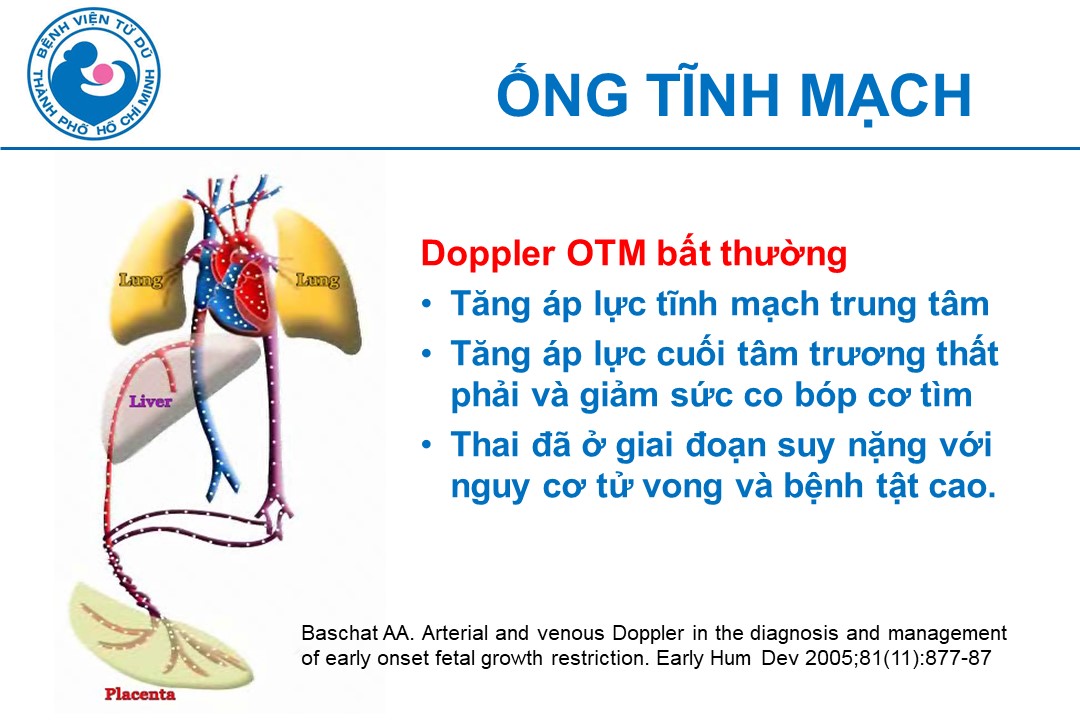 BỆNH VIỆN TỪ DŨ
THÀNH PHỐ HỒ CHÍ MINH

ỐNG TĨNH MẠCH

Lung
Lung
Liver
Placenta

Doppler OTM bất thường

• Tăng áp lực tĩnh mạch trung tâm
• Tăng áp lực cuối tâm trương thất phải và giảm sức co bóp cơ tìm
• Thai đã ở giai đoạn suy nặng với nguy cơ tử vong và bệnh tật cao.

Baschat AA. Arterial and venous Doppler in the diagnosis and management of early onset fetal growth restriction. Early Hum Dev 2005;81(11):877-87